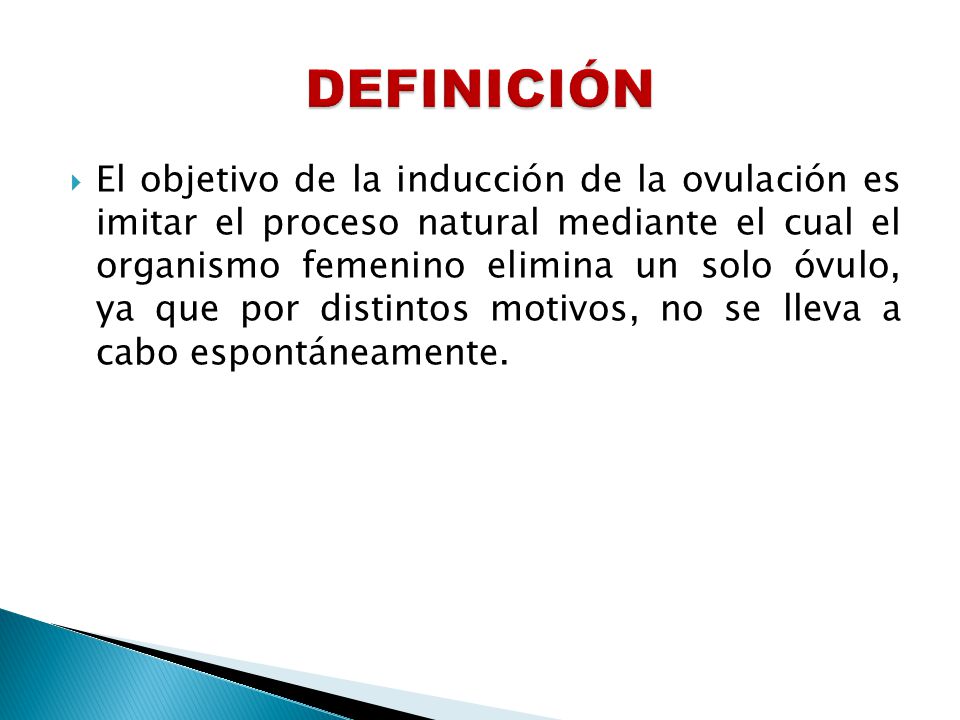 DEFINICIÓN

El objetivo de la inducción de la ovulación es imitar el proceso natural mediante el cual el organismo femenino elimina un solo óvulo, ya que por distintos motivos, no se lleva a cabo espontáneamente.